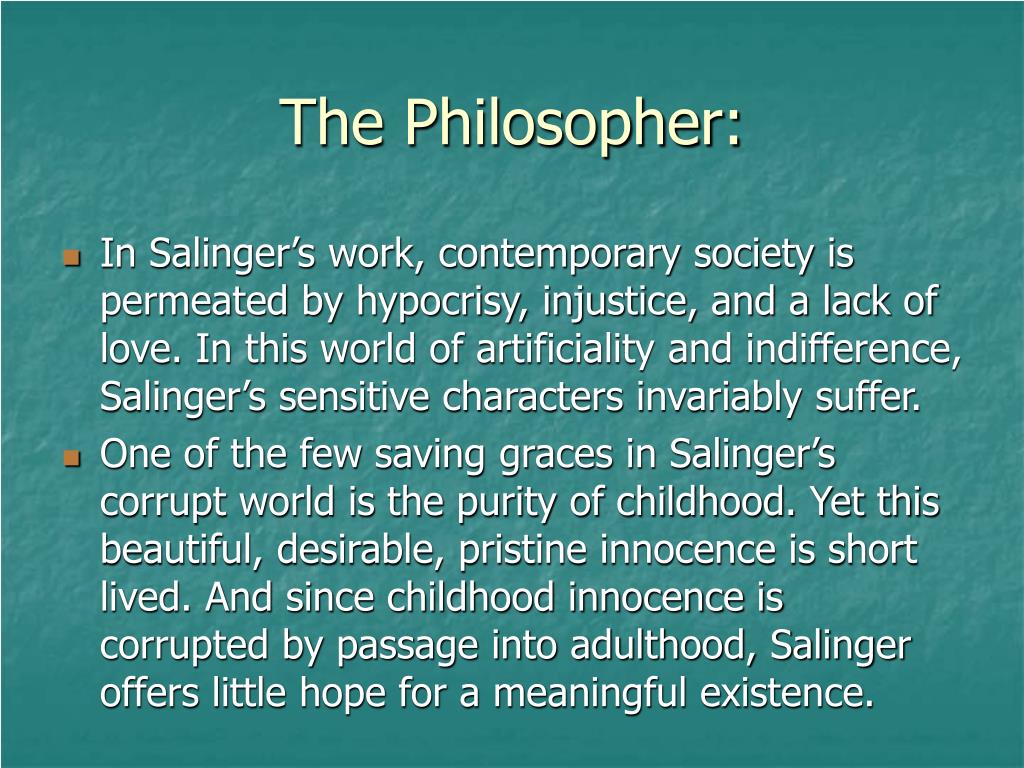 The Philosopher:

In Salinger’s work, contemporary society is permeated by hypocrisy, injustice, and a lack of love. In this world of artificiality and indifference, Salinger’s sensitive characters invariably suffer.

One of the few saving graces in Salinger’s corrupt world is the purity of childhood. Yet this beautiful, desirable, pristine innocence is short lived. And since childhood innocence is corrupted by passage into adulthood, Salinger offers little hope for a meaningful existence.